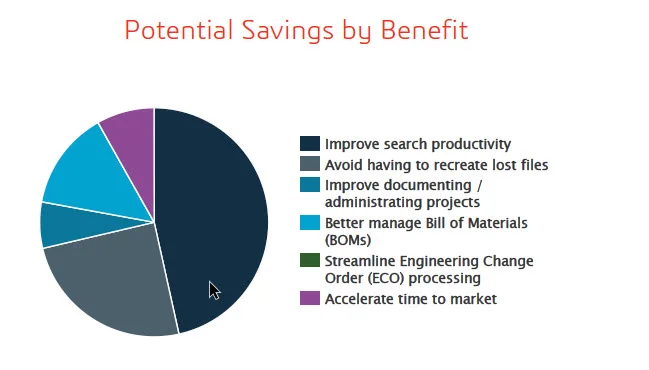 Potential Savings by Benefit

Improve search productivity
Avoid having to recreate lost files
Improve documenting / administrating projects
Better manage Bill of Materials (BOMs)
Streamline Engineering Change Order (ECO) processing
Accelerate time to market